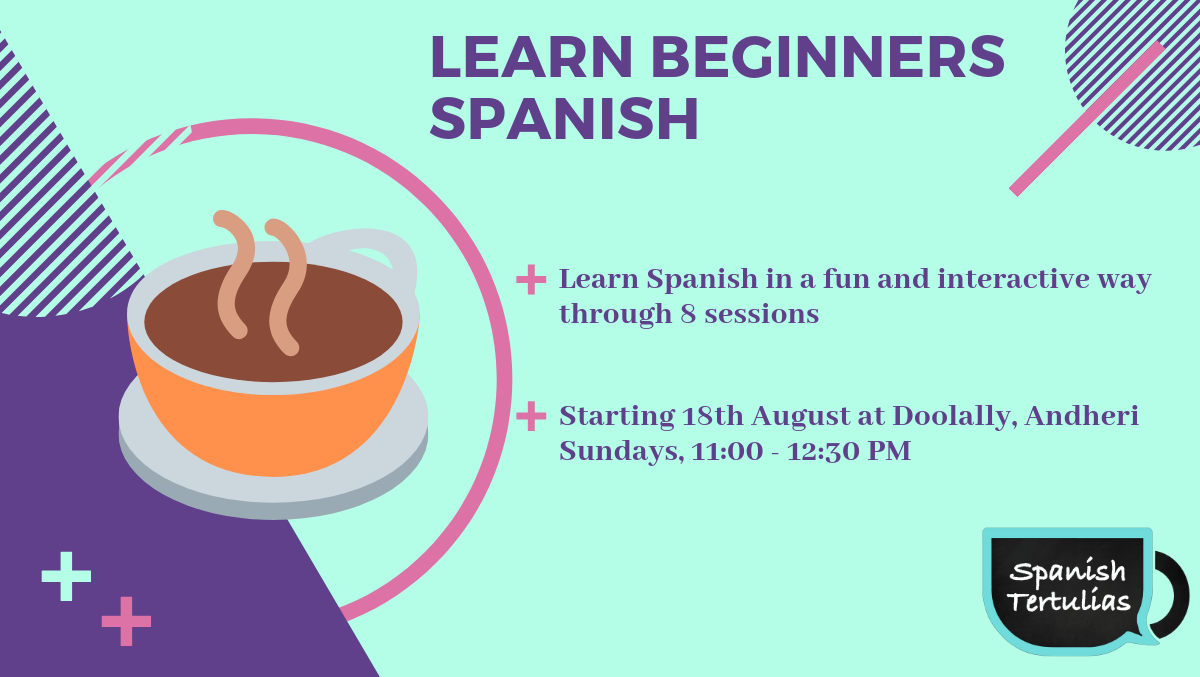 LEARN BEGINNERS SPANISH

+ Learn Spanish in a fun and interactive way through 8 sessions

+ Starting 18th August at Doolally, Andheri
Sundays, 11:00 - 12:30 PM

Spanish Tertulias